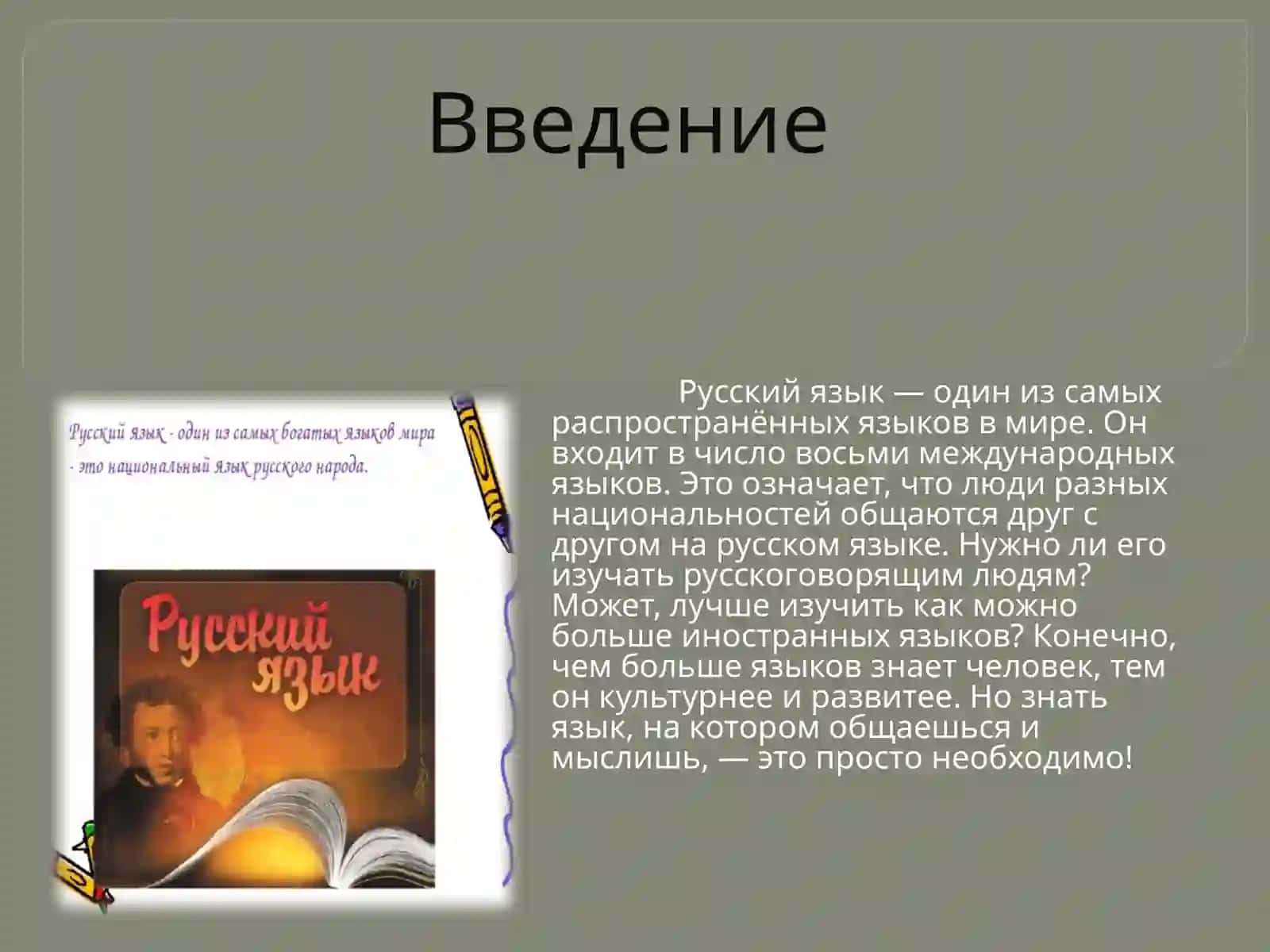 Введение

Русский язык - один из самых богатых языков мира - это национальный язык русского народа.

Русский язык

Русский язык — один из самых распространённых языков в мире. Он входит в число восьми международных языков. Это означает, что люди разных национальностей общаются друг с другом на русском языке. Нужно ли его изучать русскоговорящим людям? Может, лучше изучить как можно больше иностранных языков? Конечно, чем больше языков знает человек, тем он культурнее и развитее. Но знать язык, на котором общаешься и мыслишь, — это просто необходимо!